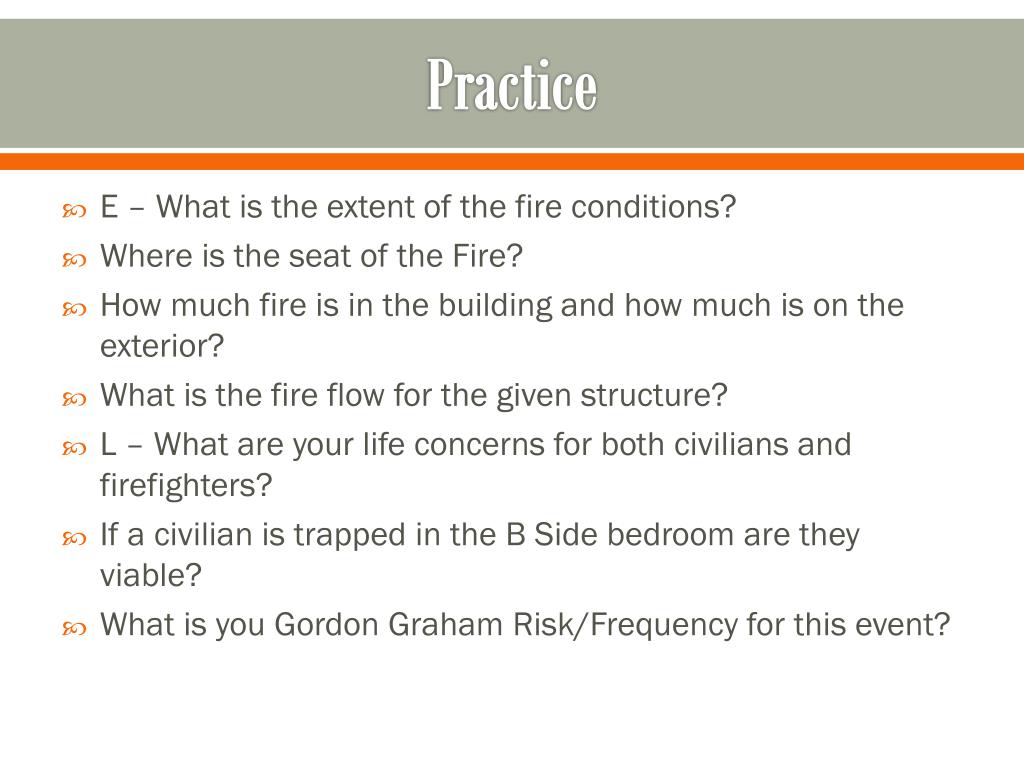 Practice

E – What is the extent of the fire conditions?

Where is the seat of the Fire?

How much fire is in the building and how much is on the exterior?

What is the fire flow for the given structure?

L – What are your life concerns for both civilians and firefighters?

If a civilian is trapped in the B Side bedroom are they viable?

What is you Gordon Graham Risk/Frequency for this event?